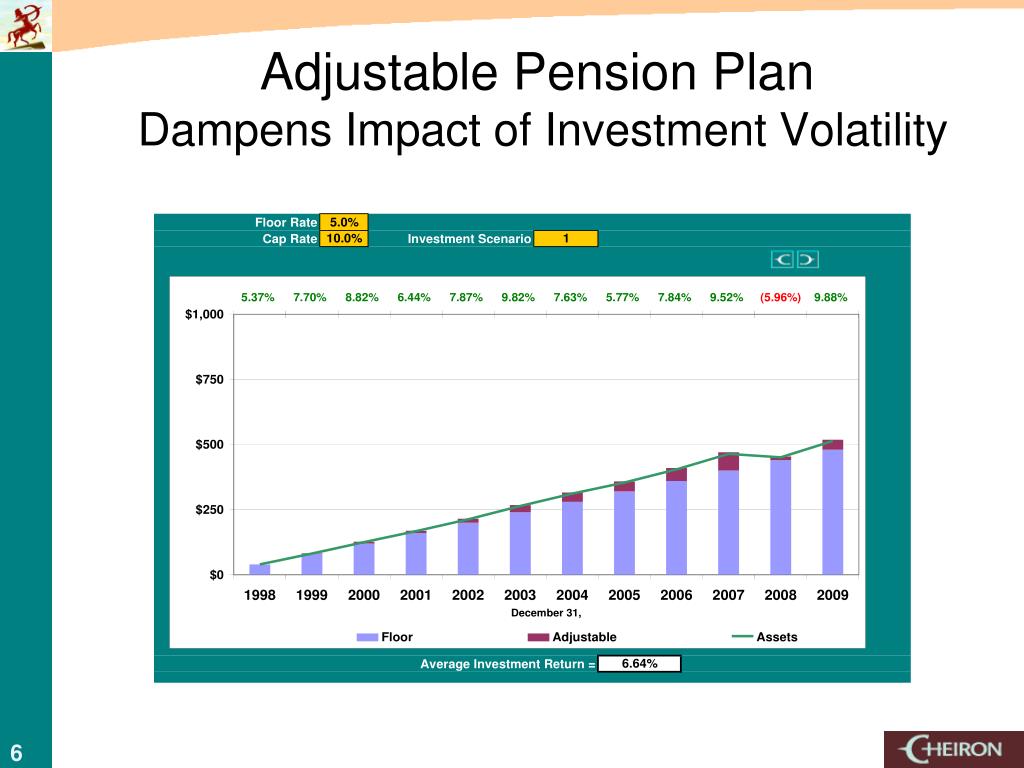 Adjustable Pension Plan
Dampens Impact of Investment Volatility

Floor Rate 5.0%
Cap Rate 10.0% Investment Scenario 1

5.37% 7.70% 8.82% 6.44% 7.87% 9.82% 7.63% 5.77% 7.84% 9.52% (5.96%) 9.88%

$1,000
$750
$500
$250
$0

1998 1999 2000 2001 2002 2003 2004 2005 2006 2007 2008 2009
December 31,

Floor Adjustable Assets

Average Investment Return = 6.64%

6

CHEIRON